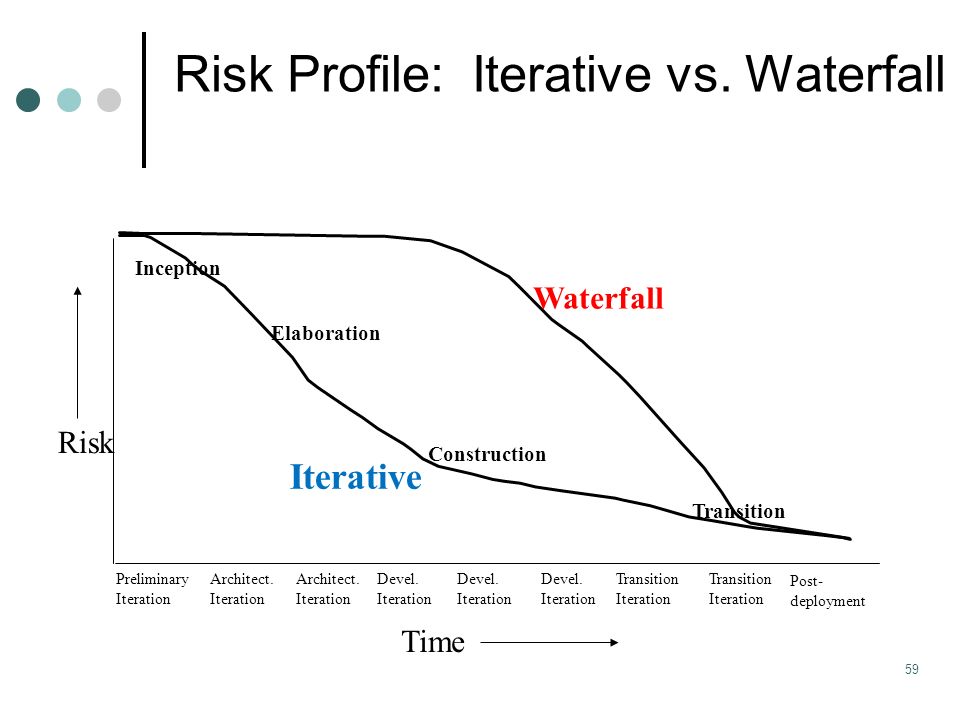 Risk Profile: Iterative vs. Waterfall

Inception

Waterfall

Elaboration

Risk

Construction

Iterative

Transition

Preliminary Iteration
Architect. Iteration
Architect. Iteration
Devel. Iteration
Devel. Iteration
Devel. Iteration
Transition Iteration
Transition Iteration
Post-deployment

Time

59